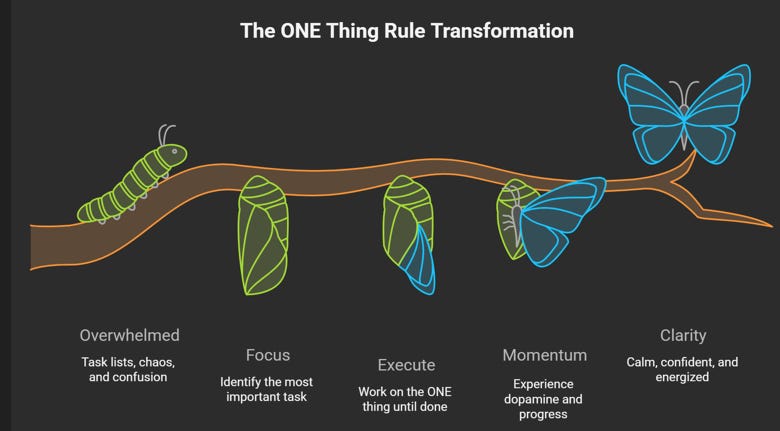 The ONE Thing Rule Transformation

Overwhelmed
Task lists, chaos, and confusion

Focus
Identify the most important task

Execute
Work on the ONE thing until done

Momentum
Experience dopamine and progress

Clarity
Calm, confident, and energized